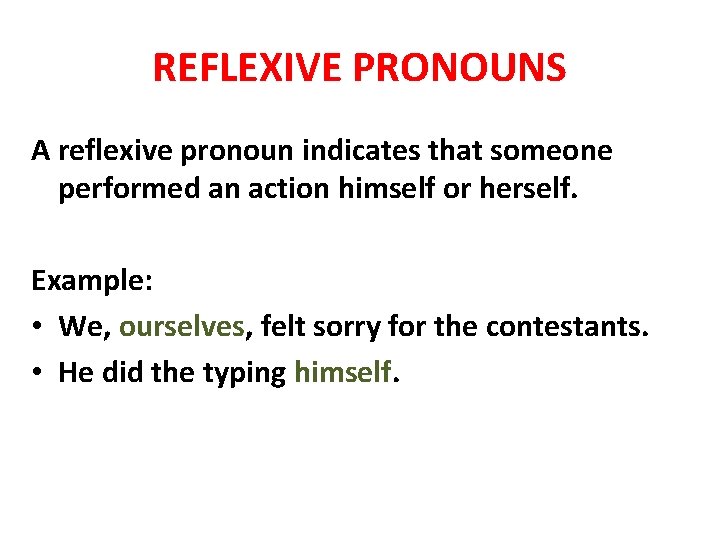 REFLEXIVE PRONOUNS

A reflexive pronoun indicates that someone performed an action himself or herself.

Example:
• We, ourselves, felt sorry for the contestants.
• He did the typing himself.